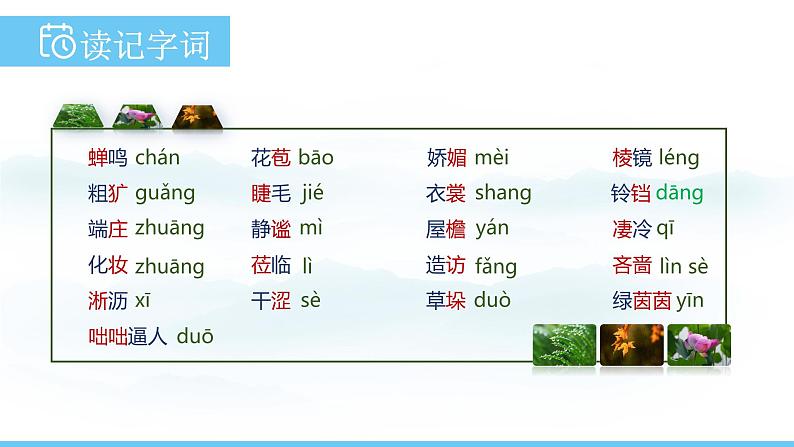 读记字词

蝉鸣 chán
粗犷 guǎng
端庄 zhuāng
化妆 zhuāng
淅沥 xī
咄咄逼人 duō

花苞 bāo
睫毛 jié
静谧 mì
莅临 lì
干涩 sè

娇媚 mèi
衣裳 shang
屋檐 yán
造访 fǎng
草垛 duò

棱镜 léng
铃铛 dāng
凄冷 qī
吝啬 lìn sè
绿茵茵 yīn